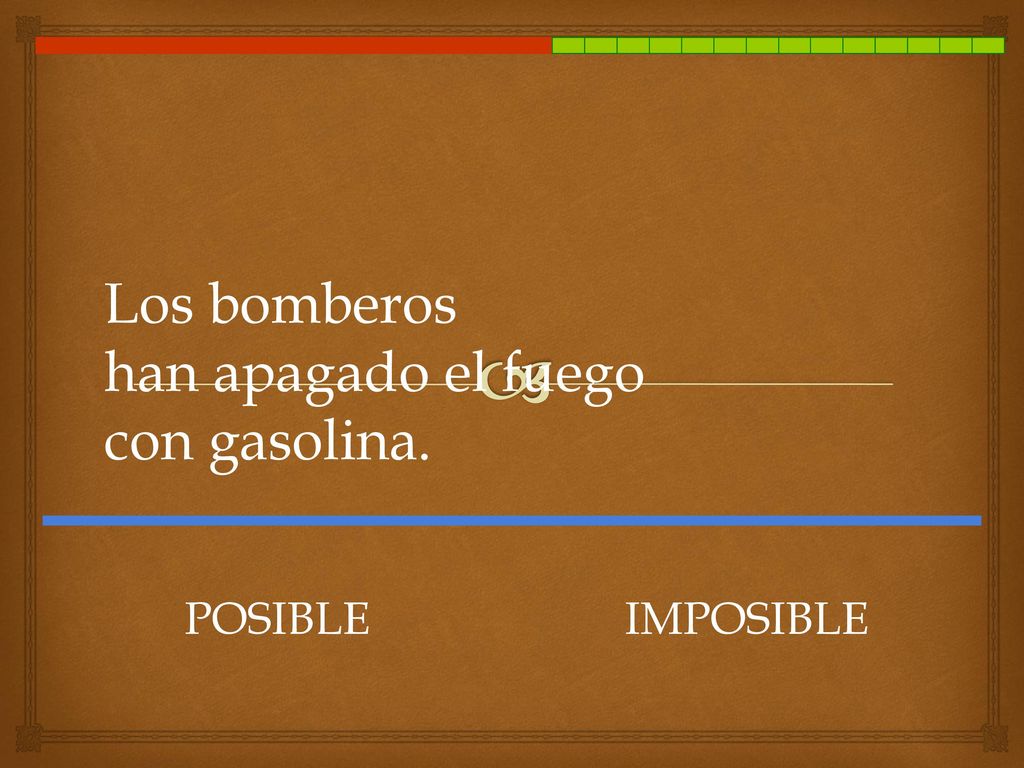 Los bomberos
han apagado el fuego
con gasolina.

POSIBLE

IMPOSIBLE